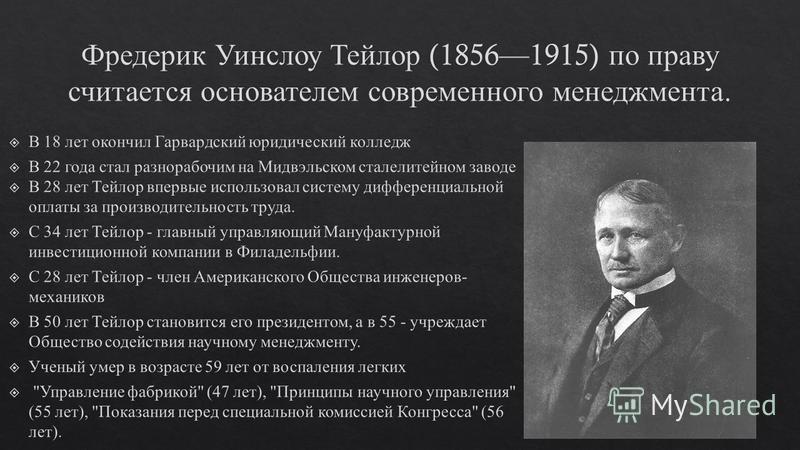 Фредерик Уинслоу Тейлор (1856—1915) по праву считается основателем современного менеджмента.

В 18 лет окончил Гарвардский юридический колледж

В 22 года стал разнорабочим на Мидвэльском сталелитейном заводе

В 28 лет Тейлор впервые использовал систему дифференциальной оплаты за производительность труда.

С 34 лет Тейлор - главный управляющий Мануфактурной инвестиционной компании в Филадельфии.

С 28 лет Тейлор - член Американского Общества инженеров-механиков

В 50 лет Тейлор становится его президентом, а в 55 - учреждает Общество содействия научному менеджменту.

Ученый умер в возрасте 59 лет от воспаления легких

"Управление фабрикой" (47 лет), "Принципы научного управления" (55 лет), "Показания перед специальной комиссией Конгресса" (56 лет).

MyShared